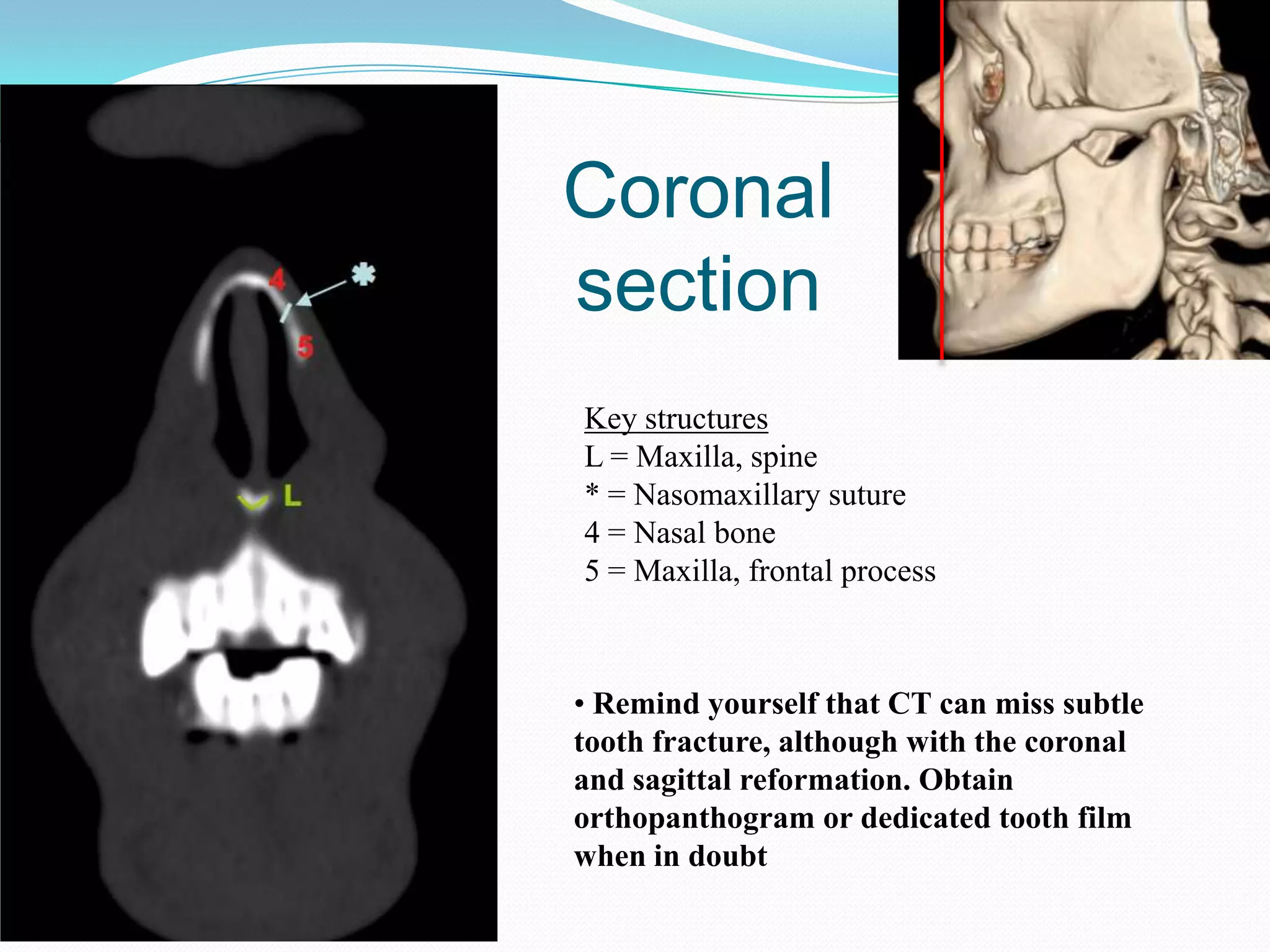 4
*
5
L

Coronal section

Key structures
L = Maxilla, spine
* = Nasomaxillary suture
4 = Nasal bone
5 = Maxilla, frontal process

• Remind yourself that CT can miss subtle tooth fracture, although with the coronal and sagittal reformation. Obtain orthopanthogram or dedicated tooth film when in doubt